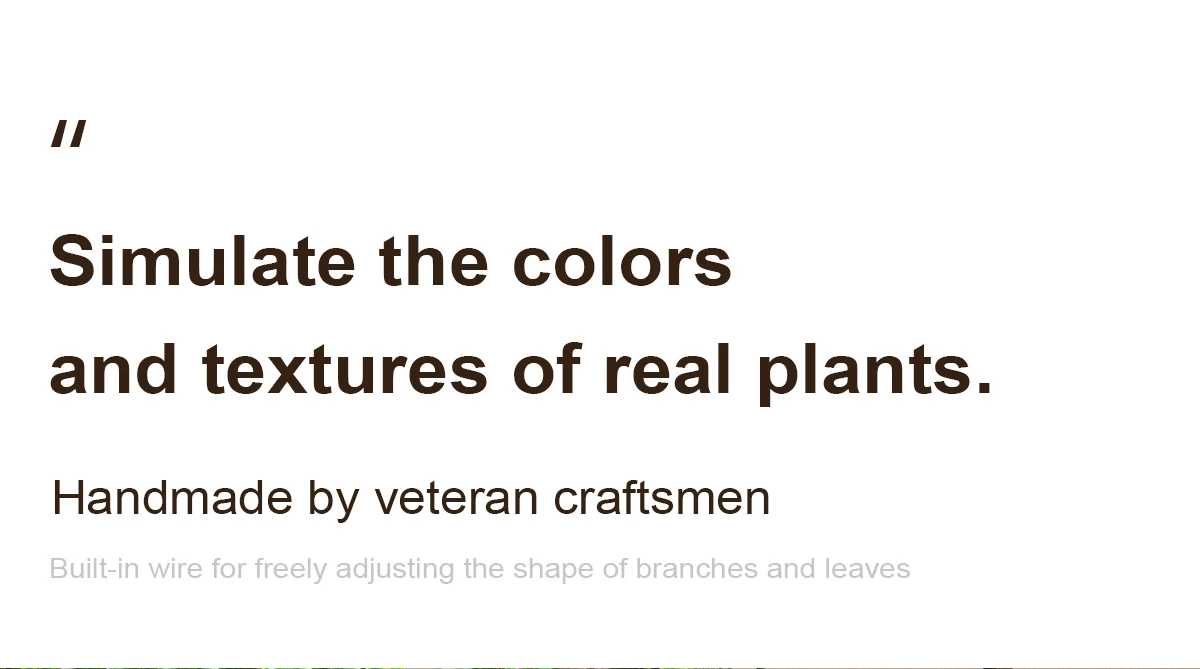 "

Simulate the colors and textures of real plants.

Handmade by veteran craftsmen

Built-in wire for freely adjusting the shape of branches and leaves